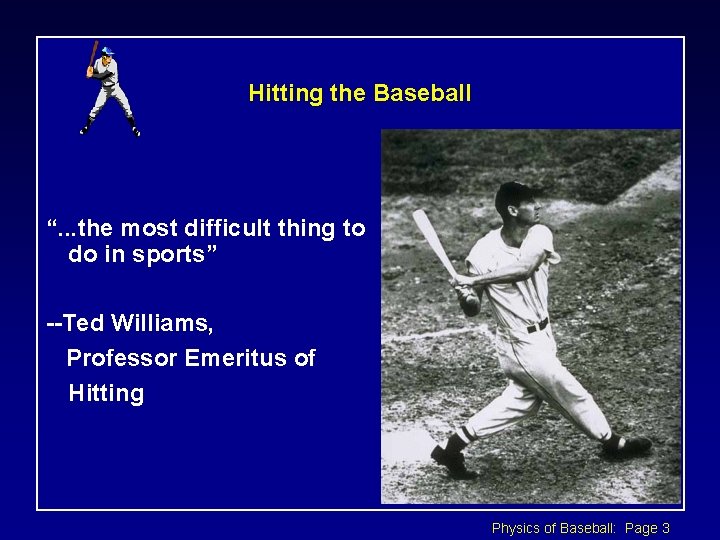 Hitting the Baseball

“...the most difficult thing to do in sports”

--Ted Williams,

Professor Emeritus of

Hitting

Physics of Baseball: Page 3